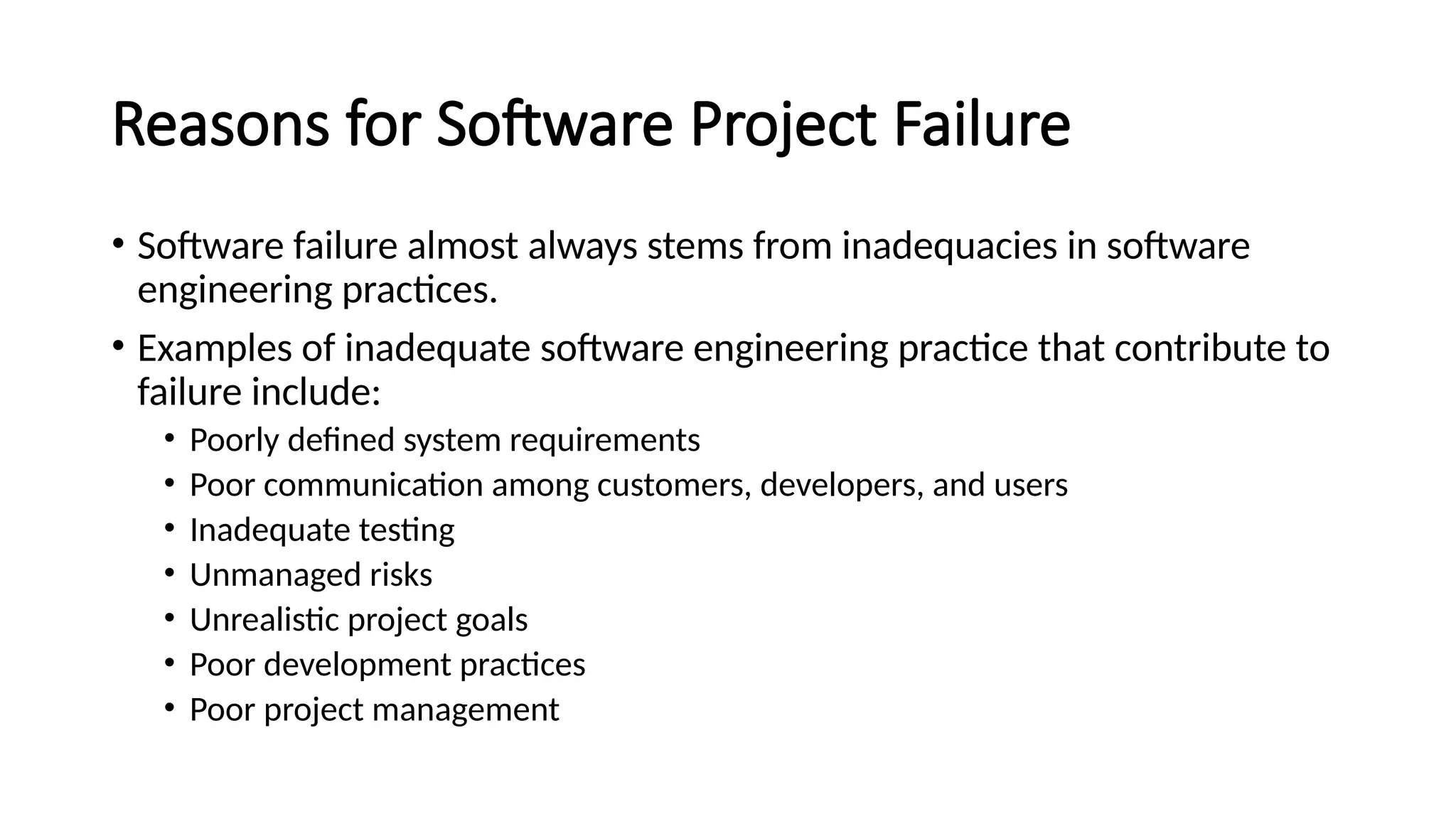 Reasons for Software Project Failure

• Software failure almost always stems from inadequacies in software engineering practices.

• Examples of inadequate software engineering practice that contribute to failure include:
  • Poorly defined system requirements
  • Poor communication among customers, developers, and users
  • Inadequate testing
  • Unmanaged risks
  • Unrealistic project goals
  • Poor development practices
  • Poor project management